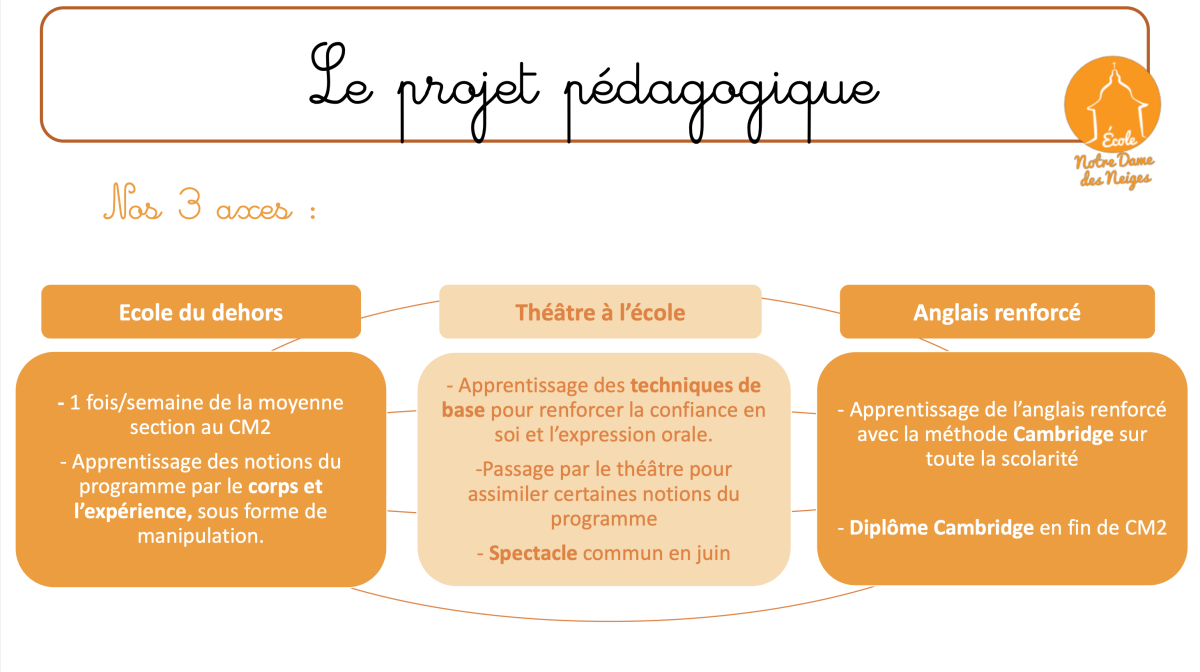 Le projet pédagogique

École Notre Dame des Neiges

Nos 3 axes :

Ecole du dehors

- 1 fois/semaine de la moyenne section au CM2

- Apprentissage des notions du programme par le corps et l'expérience, sous forme de manipulation.

Théâtre à l'école

- Apprentissage des techniques de base pour renforcer la confiance en soi et l'expression orale.

-Passage par le théâtre pour assimiler certaines notions du programme

- Spectacle commun en juin

Anglais renforcé

- Apprentissage de l'anglais renforcé avec la méthode Cambridge sur toute la scolarité

- Diplôme Cambridge en fin de CM2